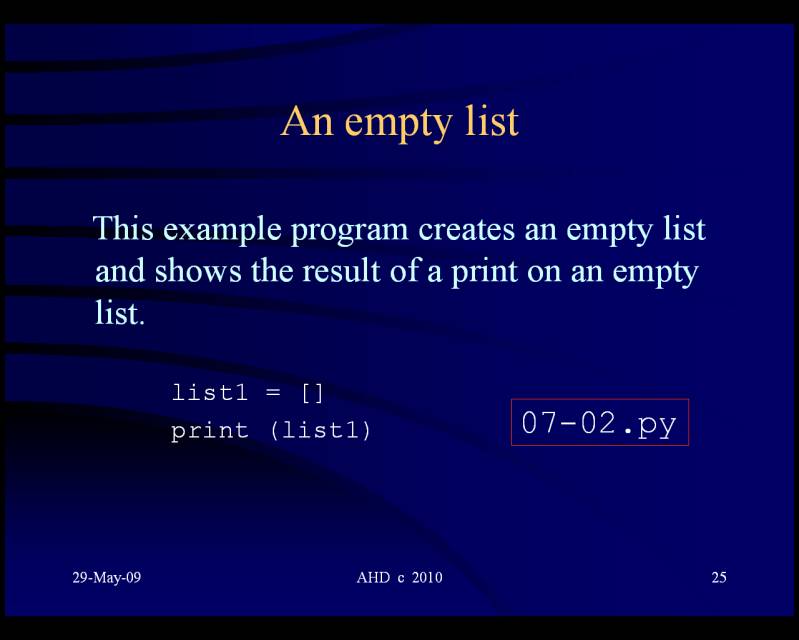 An empty list

This example program creates an empty list and shows the result of a print on an empty list.

list1 = []
print (list1)

07-02.py

29-May-09

AHD c 2010

25